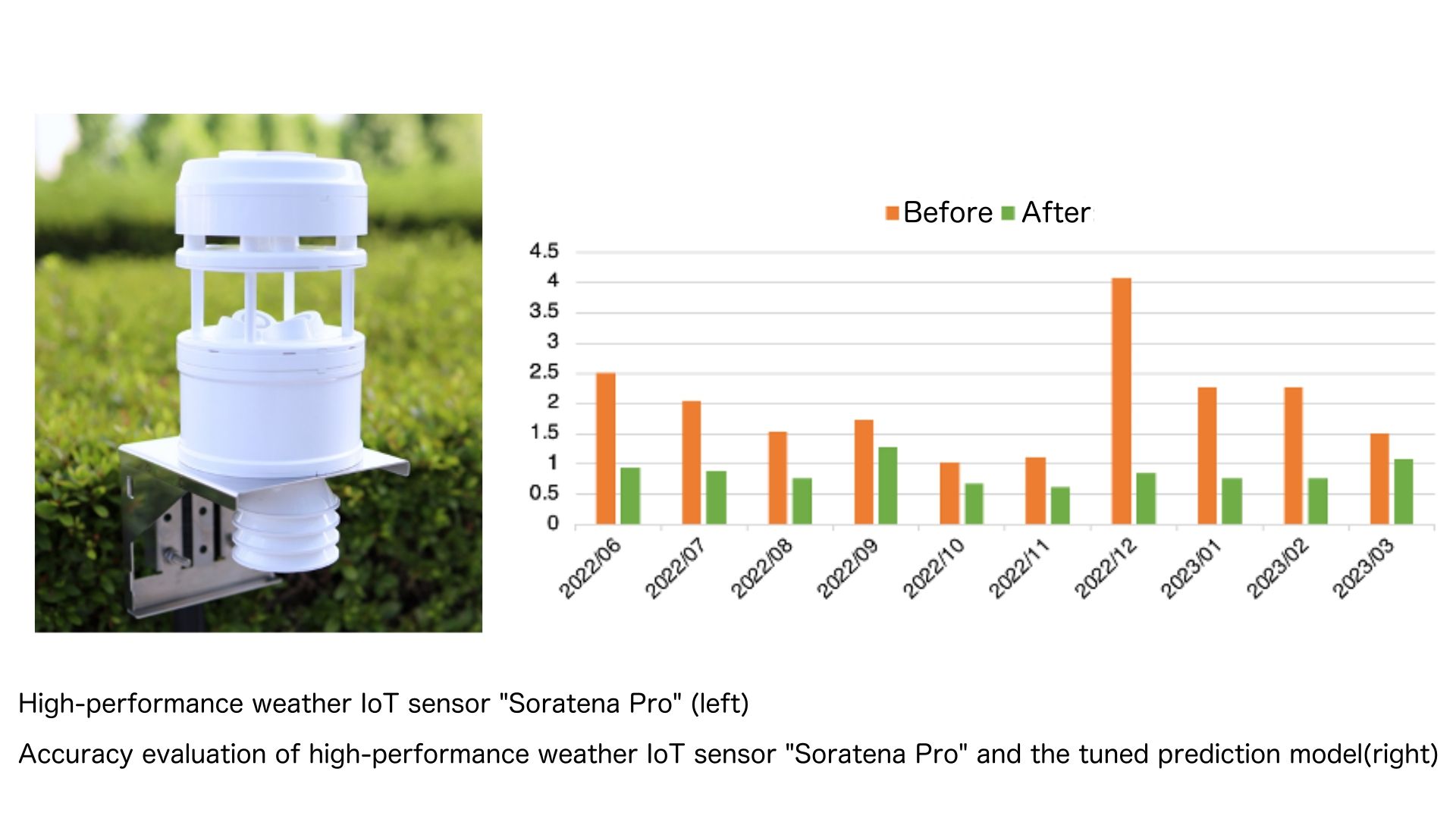 Before After

4.5
4
3.5
3
2.5
2
1.5
1
0.5
0

2022/06
2022/07
2022/08
2022/09
2022/10
2022/11
2022/12
2023/01
2023/02
2023/03

High-performance weather IoT sensor "Soratena Pro" (left)

Accuracy evaluation of high-performance weather IoT sensor "Soratena Pro" and the tuned prediction model(right)